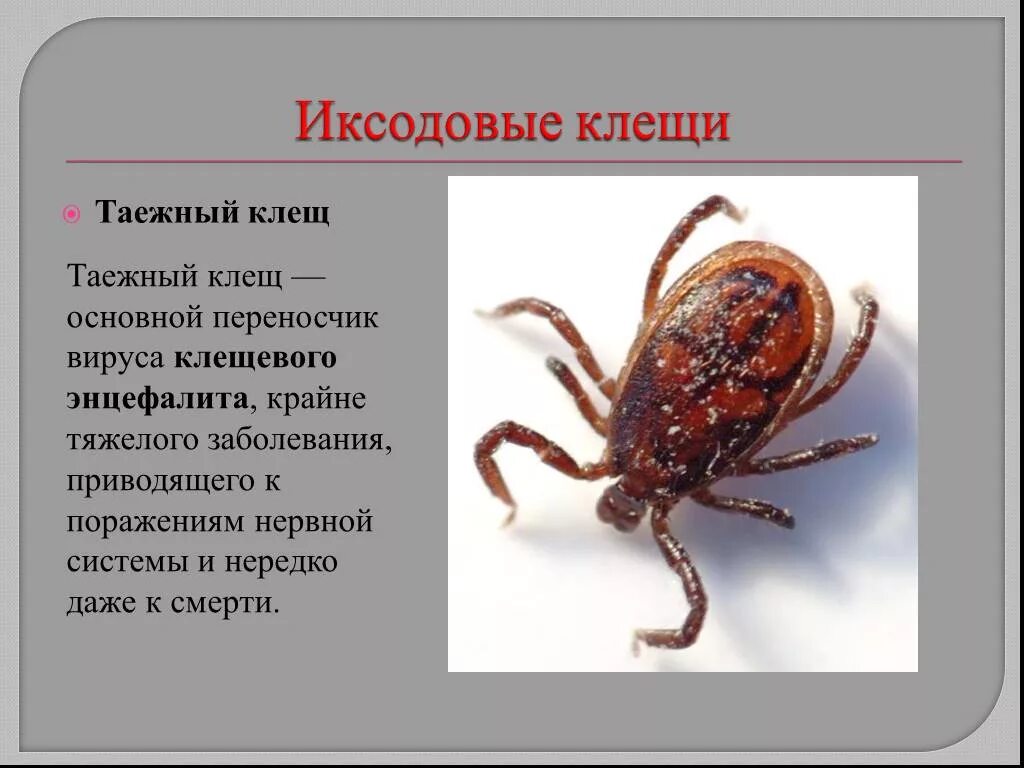 Иксодовые клещи

Таежный клещ

Таежный клещ — основной переносчик вируса клещевого энцефалита, крайне тяжелого заболевания, приводящего к поражениям нервной системы и нередко даже к смерти.